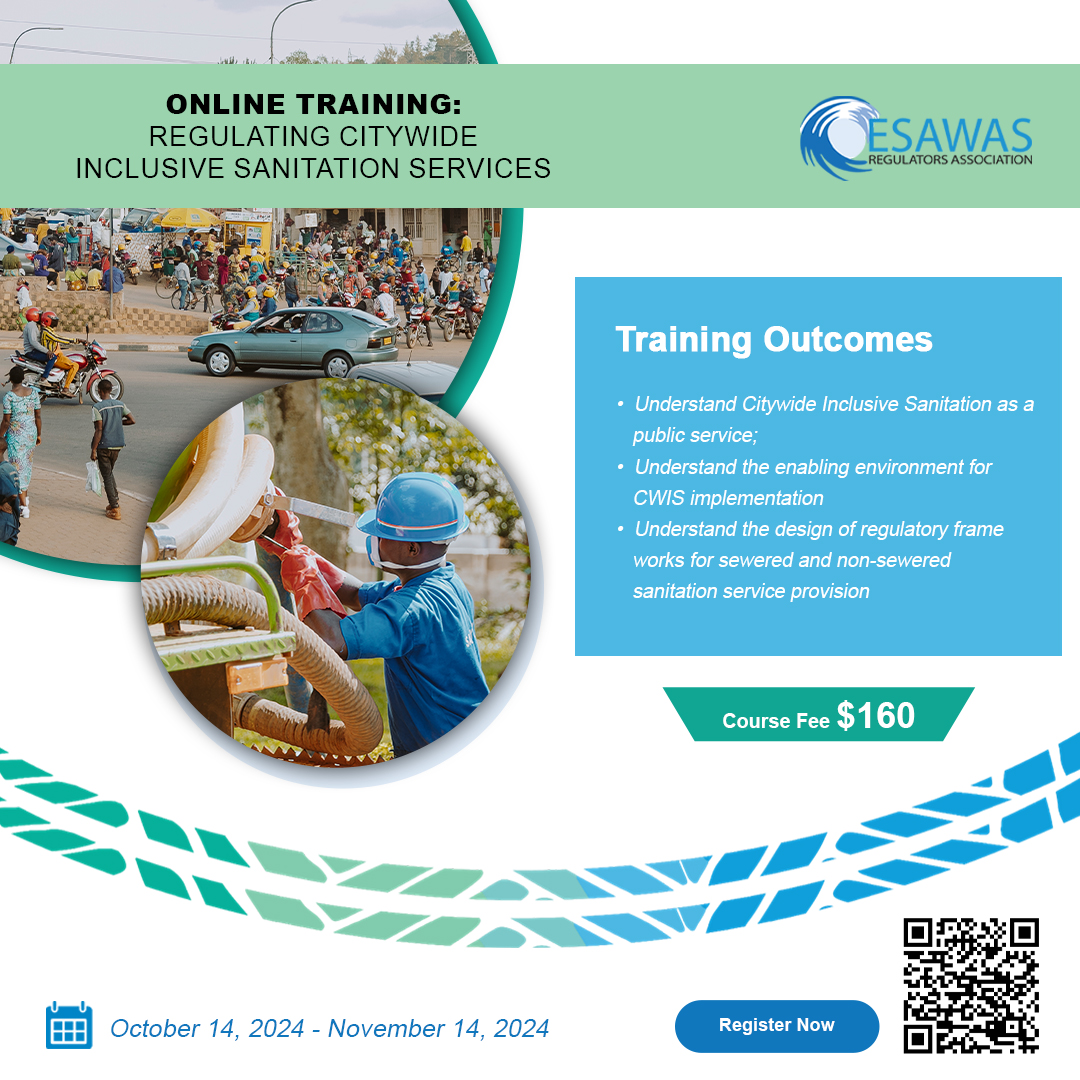 ONLINE TRAINING:
REGULATING CITYWIDE
INCLUSIVE SANITATION SERVICES

ESAWAS
REGULATORS ASSOCIATION

Training Outcomes

• Understand Citywide Inclusive Sanitation as a public service;
• Understand the enabling environment for CWIS implementation
• Understand the design of regulatory frame works for sewered and non-sewered sanitation service provision

Course Fee $160

October 14, 2024 - November 14, 2024

Register Now